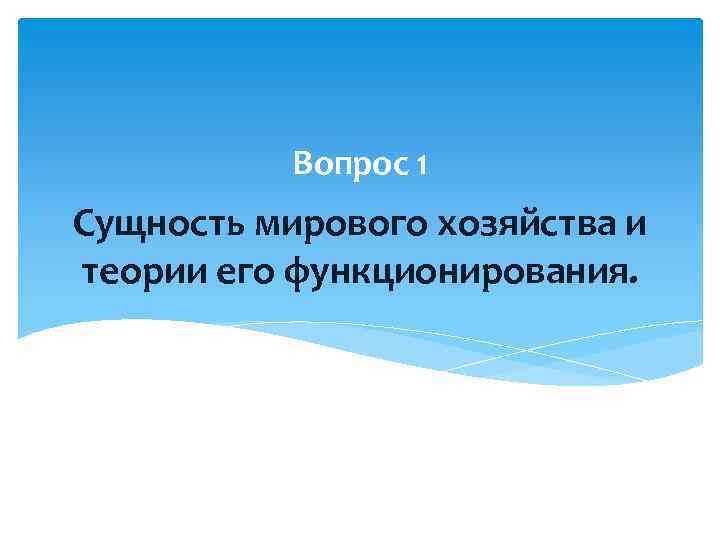 Вопрос 1

Сущность мирового хозяйства и теории его функционирования.